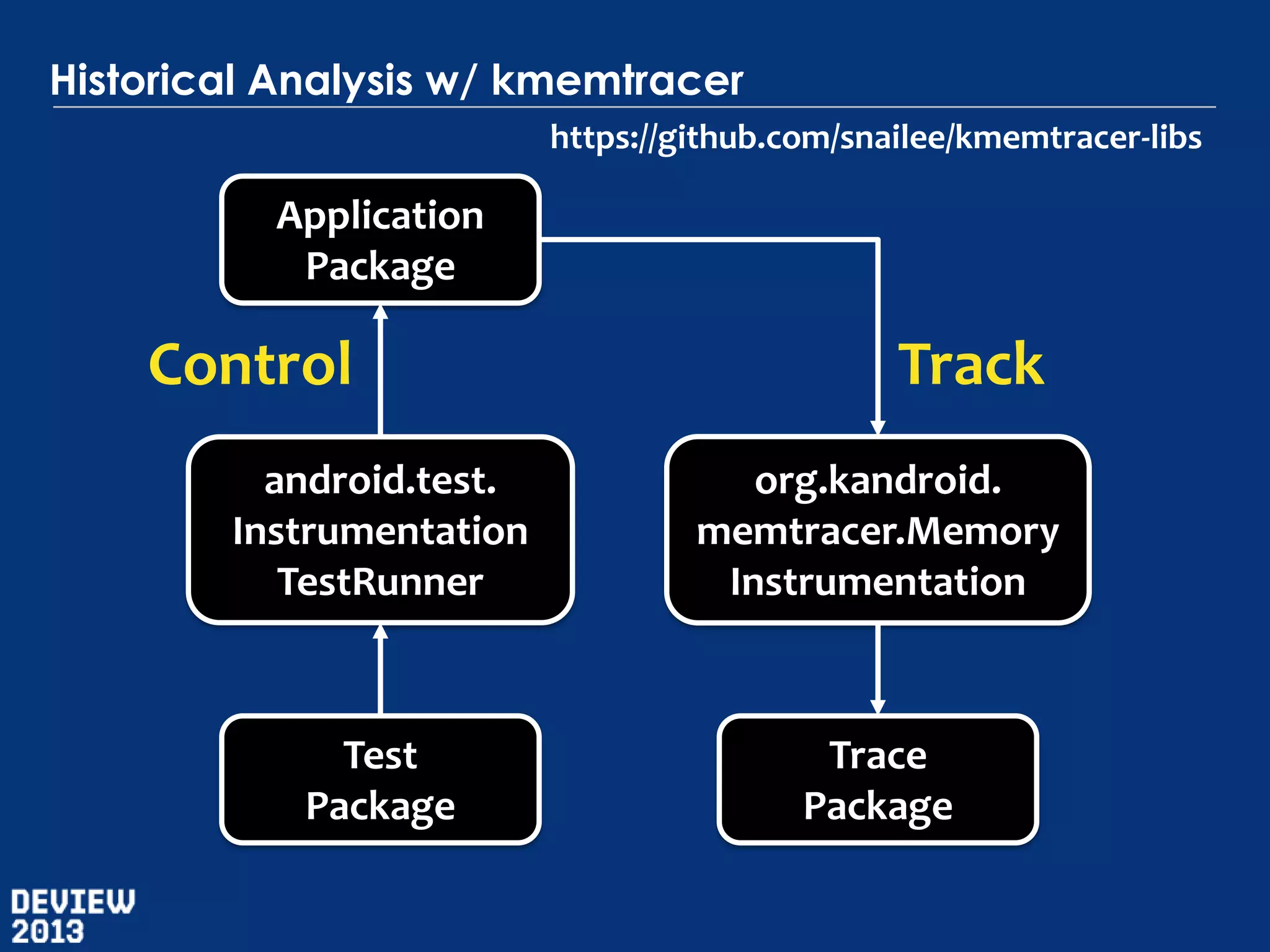 Historical Analysis w/ kmemtracer

https://github.com/snailee/kmemtracer-libs

Application Package

Control

Track

android.test. Instrumentation TestRunner

org.kandroid. memtracer.Memory Instrumentation

Test Package

Trace Package

DEVIEW 2013